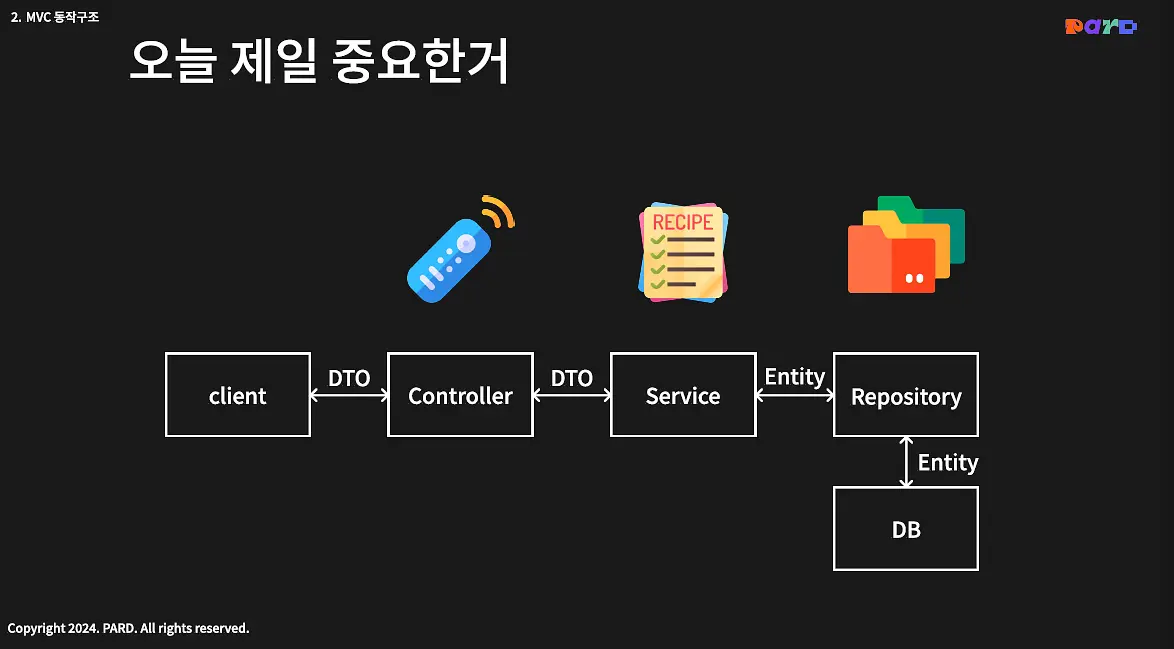 2. MVC 동작구조

PARD

오늘 제일 중요한거

RECIPE

client

DTO

Controller

DTO

Service

Entity

Repository

Entity

DB

Copyright 2024. PARD. All rights reserved.